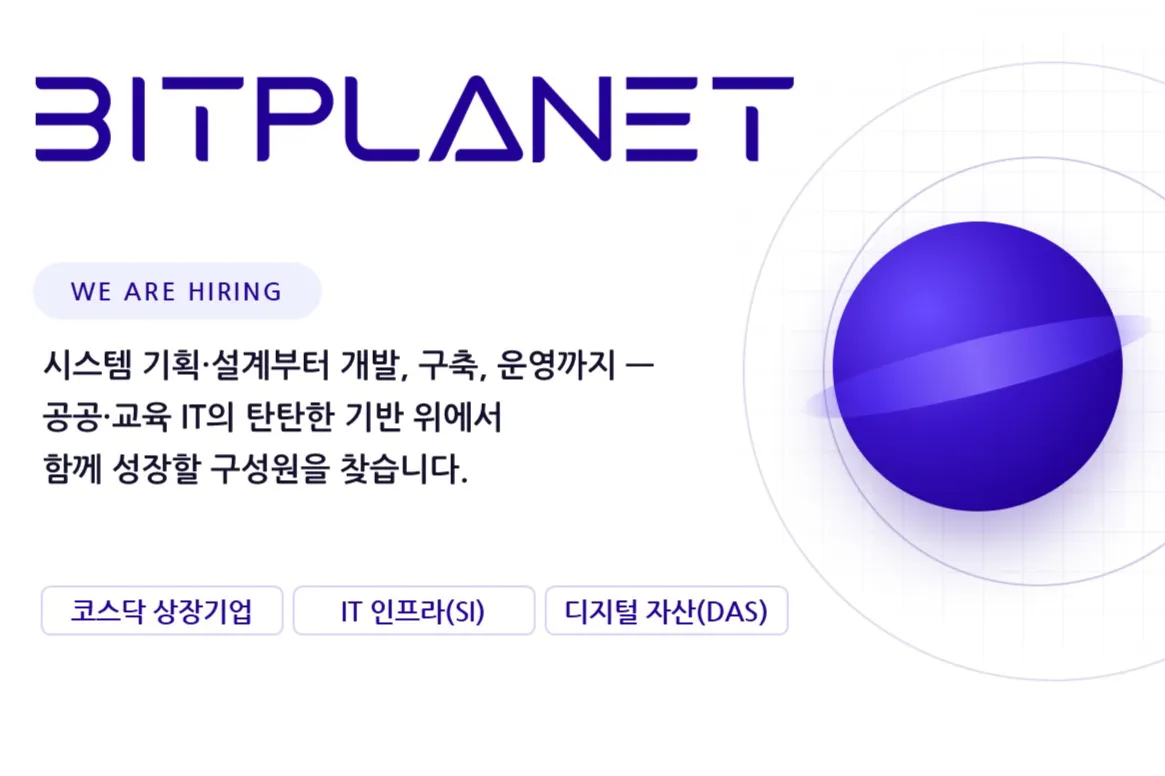 BITPLANET

WE ARE HIRING

시스템 기획·설계부터 개발, 구축, 운영까지 — 공공·교육 IT의 탄탄한 기반 위에서 함께 성장할 구성원을 찾습니다.

코스닥 상장기업

IT 인프라(SI)

디지털 자산(DAS)